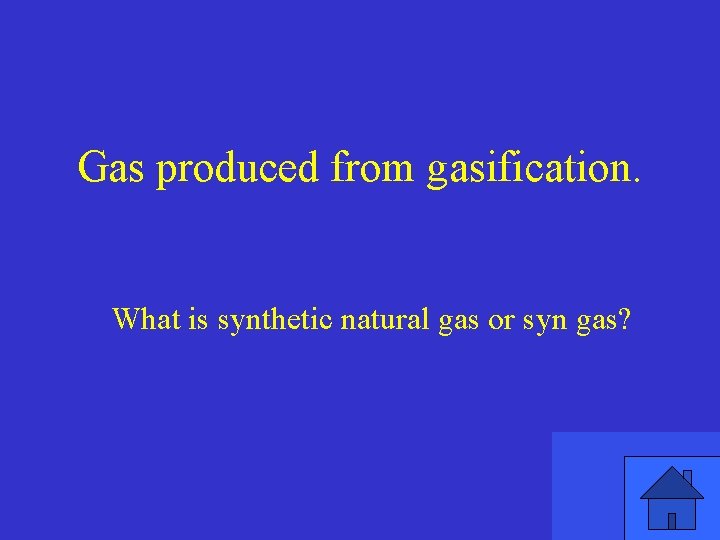 Gas produced from gasification.

What is synthetic natural gas or syn gas?